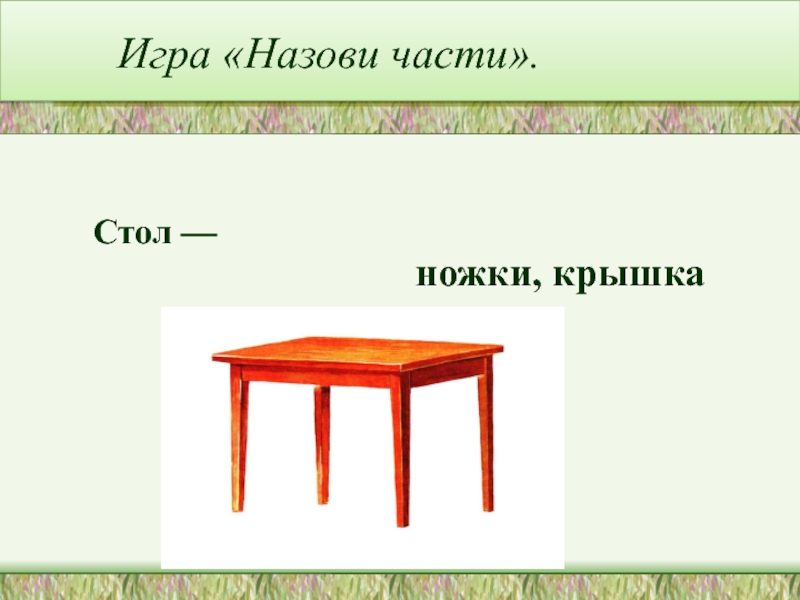 Игра «Назови части».

Стол —

ножки, крышка